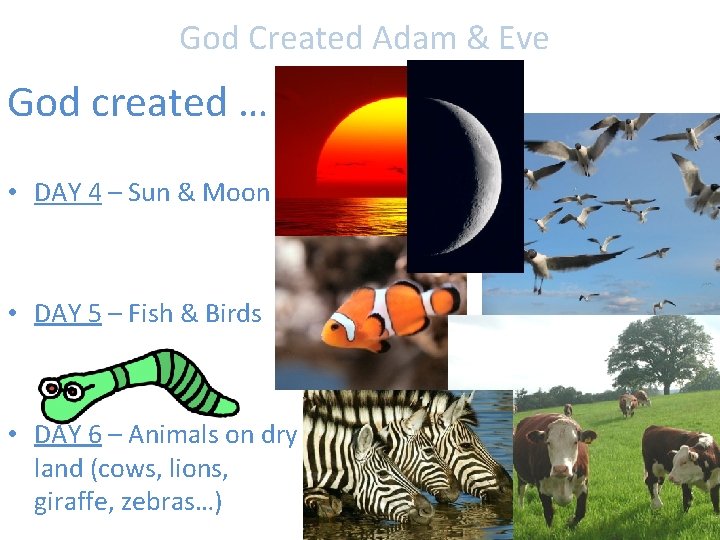 God Created Adam & Eve

God created …

• DAY 4 – Sun & Moon

• DAY 5 – Fish & Birds

• DAY 6 – Animals on dry land (cows, lions, giraffe, zebras…)